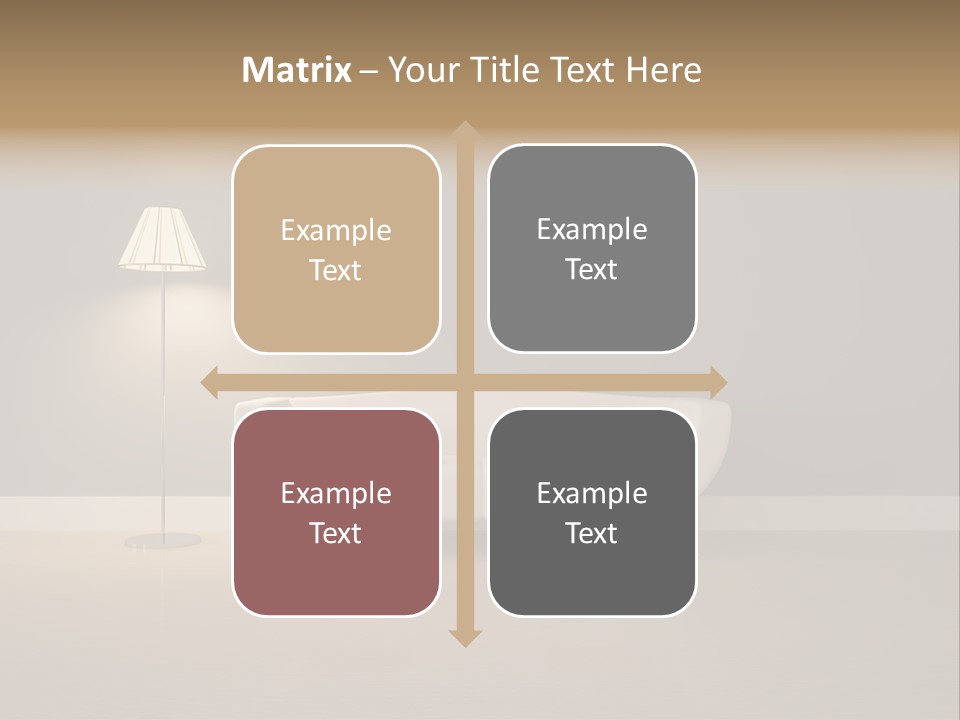 Matrix – Your Title Text Here

Example Text

Example Text

Example Text

Example Text